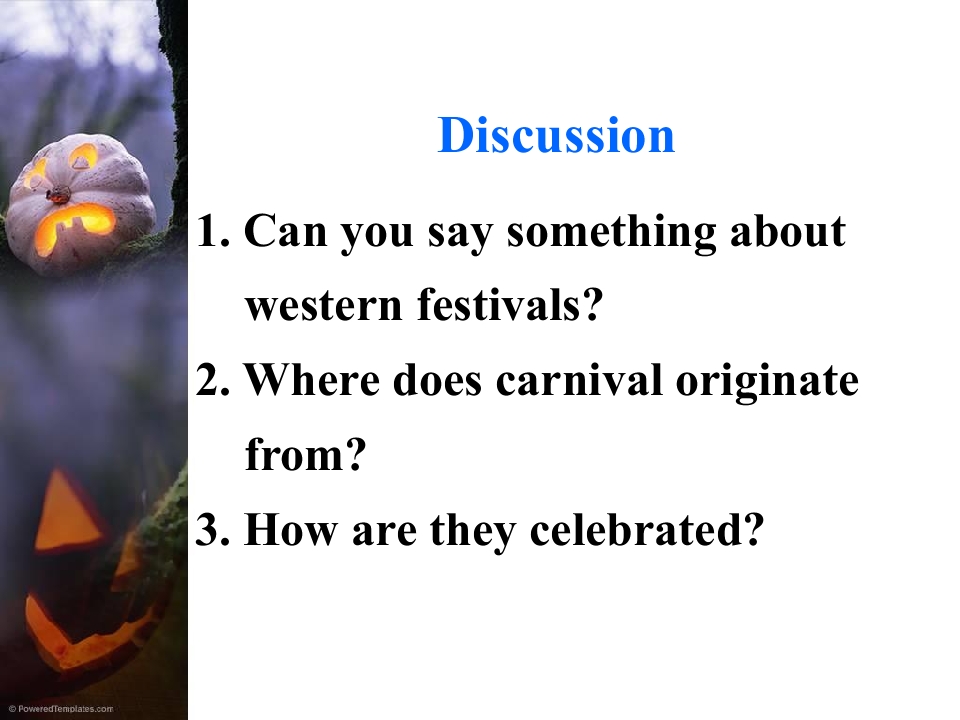 Discussion

1. Can you say something about western festivals?

2. Where does carnival originate from?

3. How are they celebrated?

© PoweredTemplates.com